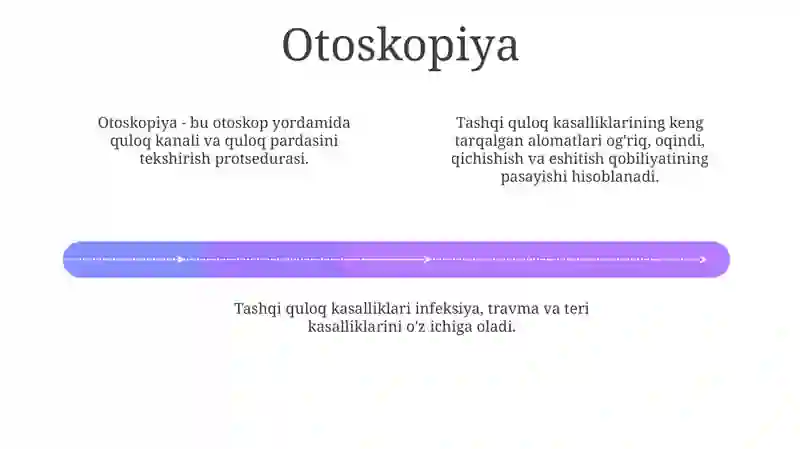 Otoskopiya

Otoskopiya - bu otoskop yordamida quloq kanali va quloq pardasini tekshirish protsedurasi.

Tashqi quloq kasalliklarining keng tarqalgan alomatlari og'riq, oqindi, qichishish va eshitish qobiliyatining pasayishi hisoblanadi.

Tashqi quloq kasalliklari infeksiya, travma va teri kasalliklarini o'z ichiga oladi.